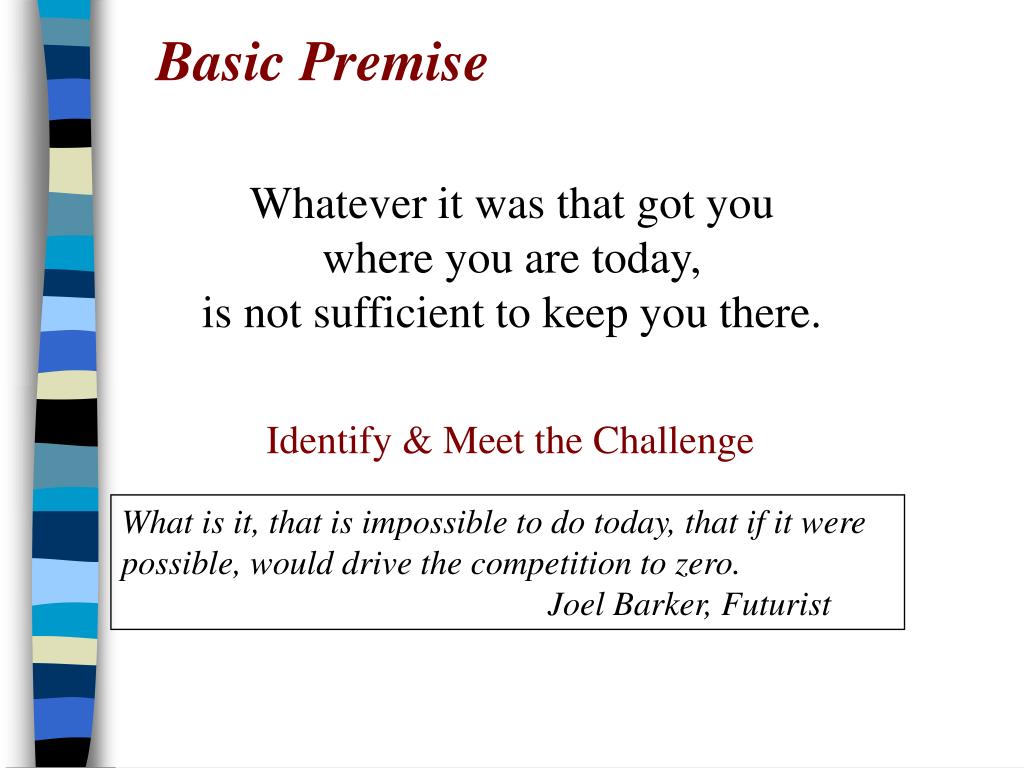 Basic Premise

Whatever it was that got you
where you are today,
is not sufficient to keep you there.

Identify & Meet the Challenge

What is it, that is impossible to do today, that if it were possible, would drive the competition to zero.
Joel Barker, Futurist